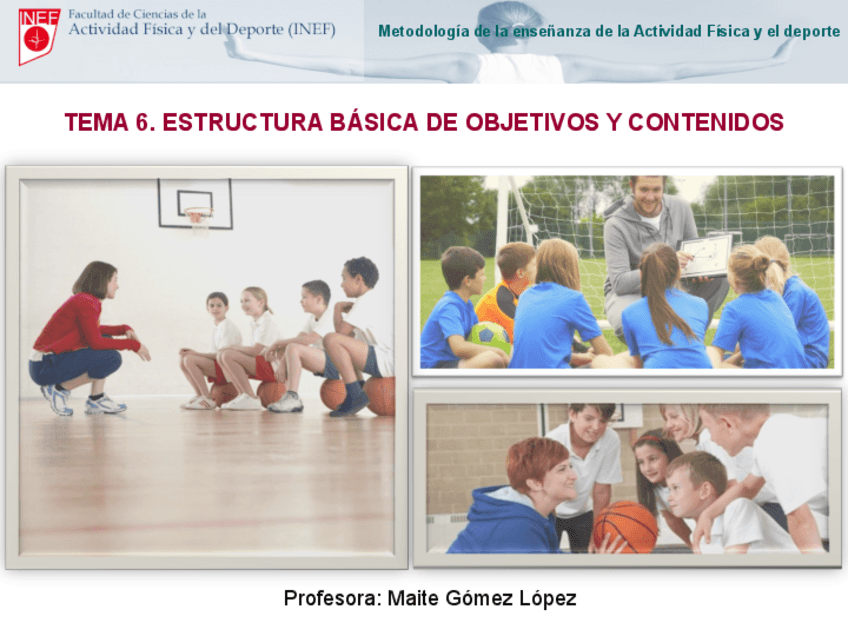 INEF

Facultad de Ciencias de la
Actividad Física y del Deporte (INEF)

Metodología de la enseñanza de la Actividad Física y el deporte

TEMA 6. ESTRUCTURA BÁSICA DE OBJETIVOS Y CONTENIDOS

Profesora: Maite Gómez López